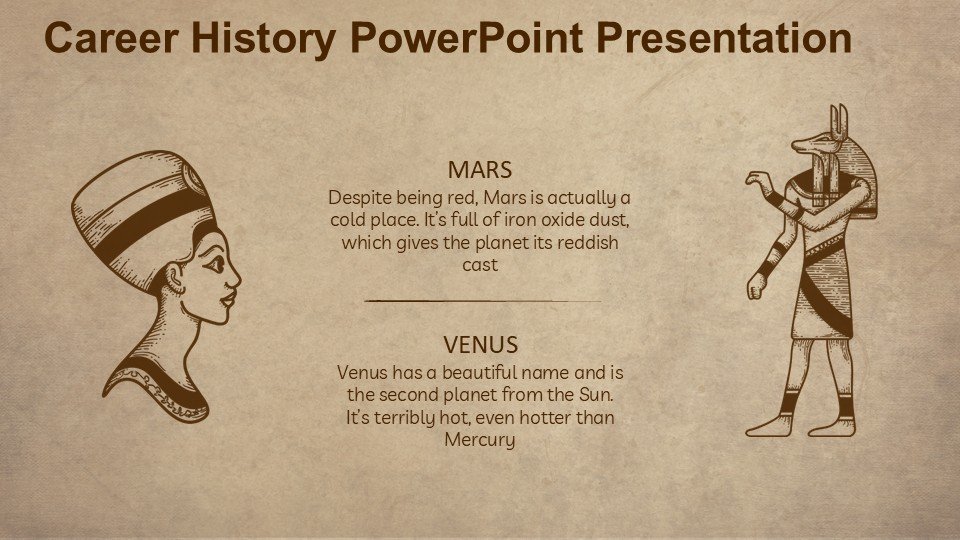 Career History PowerPoint Presentation

MARS
Despite being red, Mars is actually a cold place. It's full of iron oxide dust, which gives the planet its reddish cast

VENUS
Venus has a beautiful name and is the second planet from the Sun. It's terribly hot, even hotter than Mercury